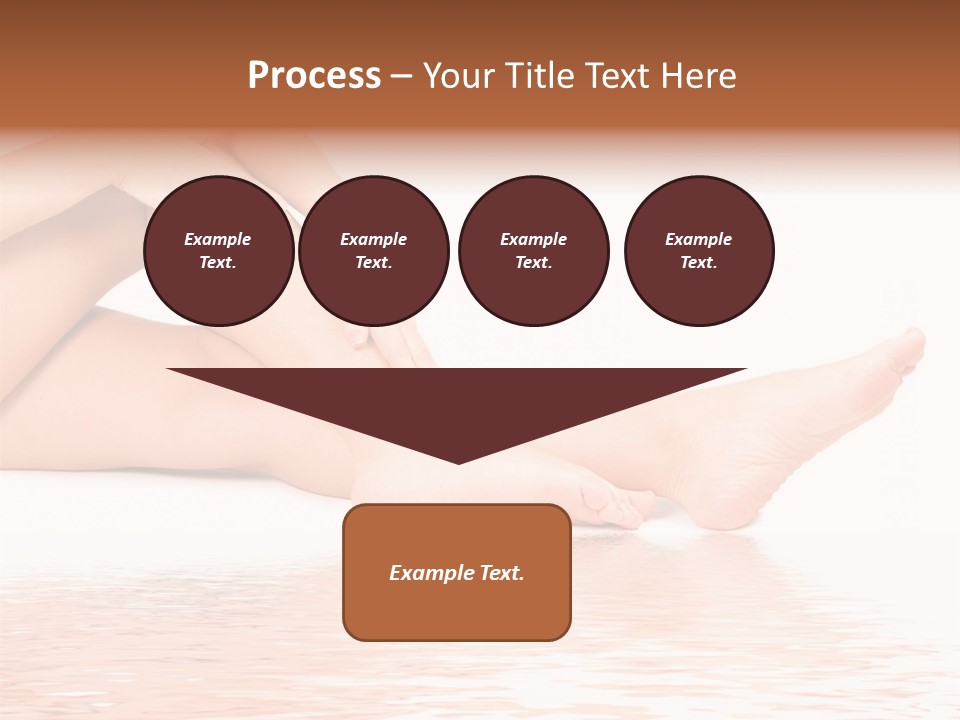 Process – Your Title Text Here

Example Text.

Example Text.

Example Text.

Example Text.

Example Text.